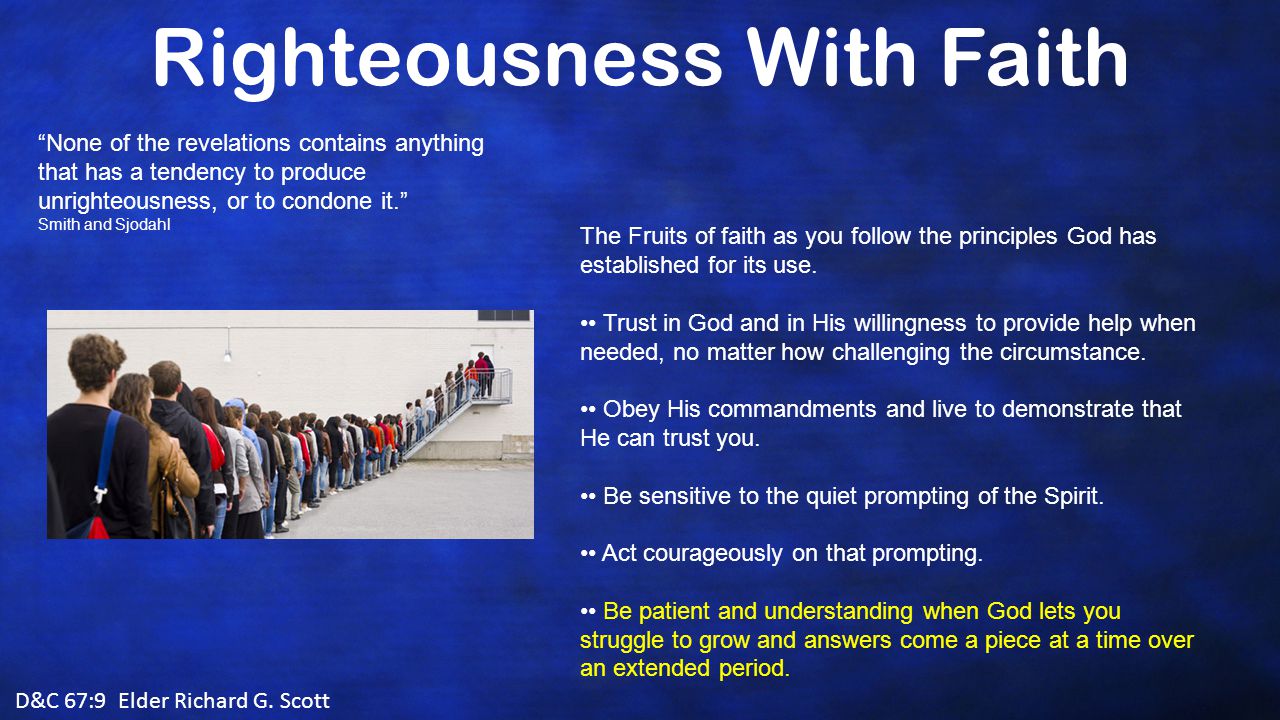 Righteousness With Faith

“None of the revelations contains anything that has a tendency to produce unrighteousness, or to condone it.”
Smith and Sjodahl

The Fruits of faith as you follow the principles God has established for its use.

•• Trust in God and in His willingness to provide help when needed, no matter how challenging the circumstance.

•• Obey His commandments and live to demonstrate that He can trust you.

•• Be sensitive to the quiet prompting of the Spirit.

•• Act courageously on that prompting.

•• Be patient and understanding when God lets you struggle to grow and answers come a piece at a time over an extended period.

D&C 67:9 Elder Richard G. Scott